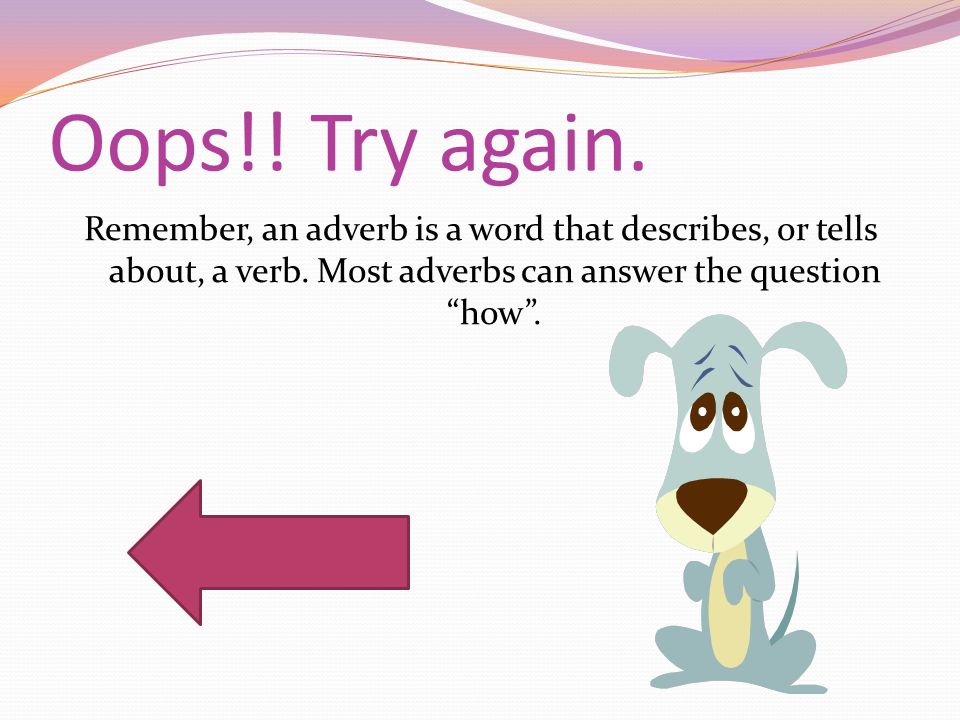 Oops!! Try again.

Remember, an adverb is a word that describes, or tells about, a verb. Most adverbs can answer the question “how”.